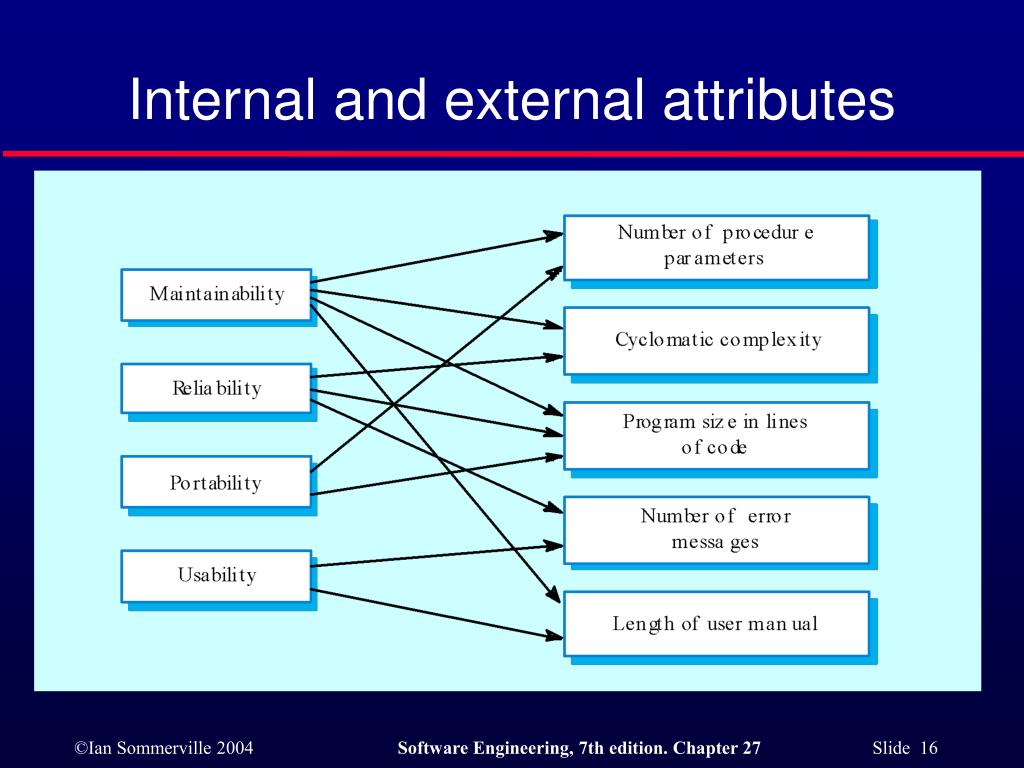 Internal and external attributes

Maintainability

Reliability

Portability

Usability

Number of procedure parameters

Cyclomatic complexity

Program size in lines of code

Number of error messages

Length of user manual

©Ian Sommerville 2004

Software Engineering, 7th edition. Chapter 27

Slide 16